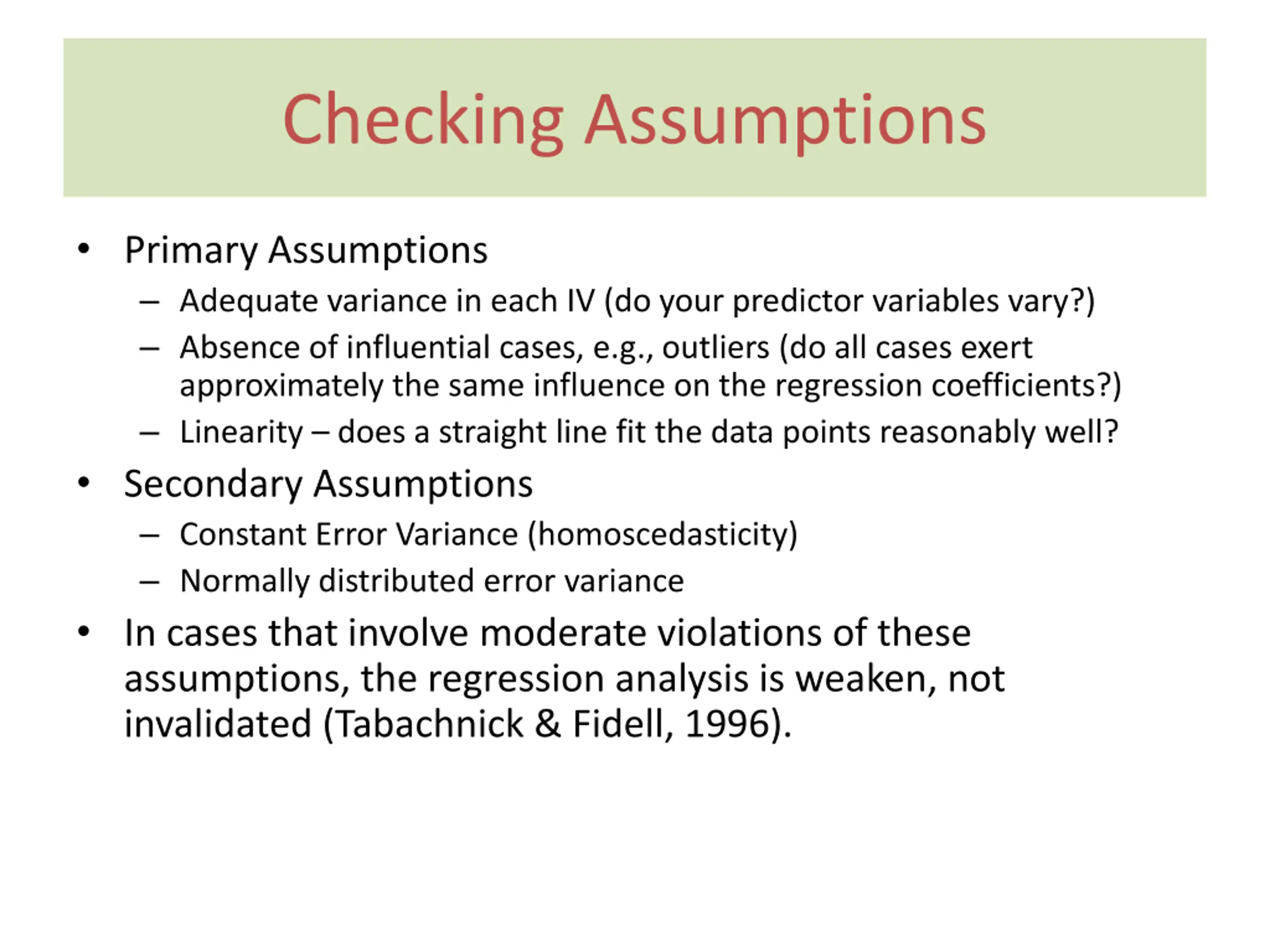 Checking Assumptions

• Primary Assumptions
– Adequate variance in each IV (do your predictor variables vary?)
– Absence of influential cases, e.g., outliers (do all cases exert approximately the same influence on the regression coefficients?)
– Linearity – does a straight line fit the data points reasonably well?
• Secondary Assumptions
– Constant Error Variance (homoscedasticity)
– Normally distributed error variance
• In cases that involve moderate violations of these assumptions, the regression analysis is weaken, not invalidated (Tabachnick & Fidell, 1996).